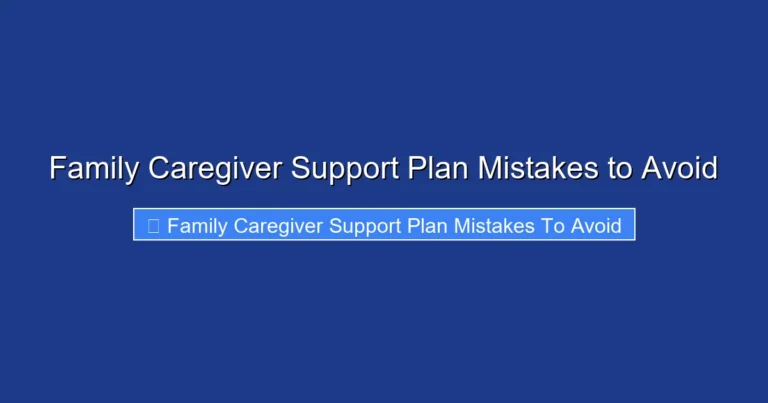 Family Caregiver Support Plan Mistakes to Avoid

Family Caregiver Support Plan Mistakes To Avoid